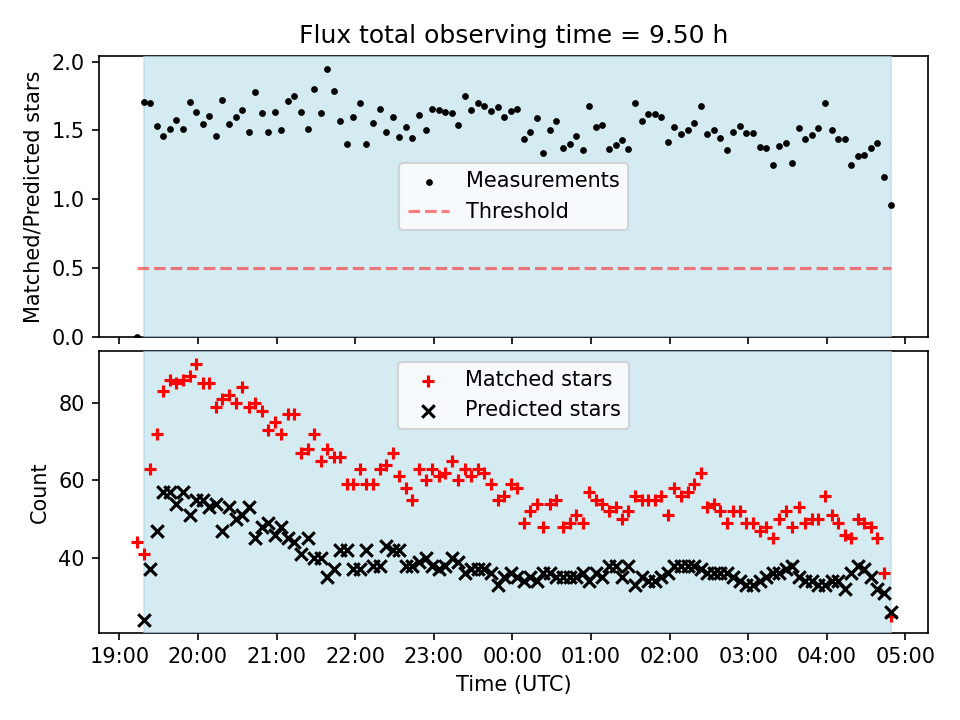 Flux total observing time = 9.50 h

Matched/Predicted stars

2.0
1.5
1.0
0.5
0.0

Measurements
Threshold

Count

80
60
40

Matched stars
Predicted stars

19:00 20:00 21:00 22:00 23:00 00:00 01:00 02:00 03:00 04:00 05:00

Time (UTC)